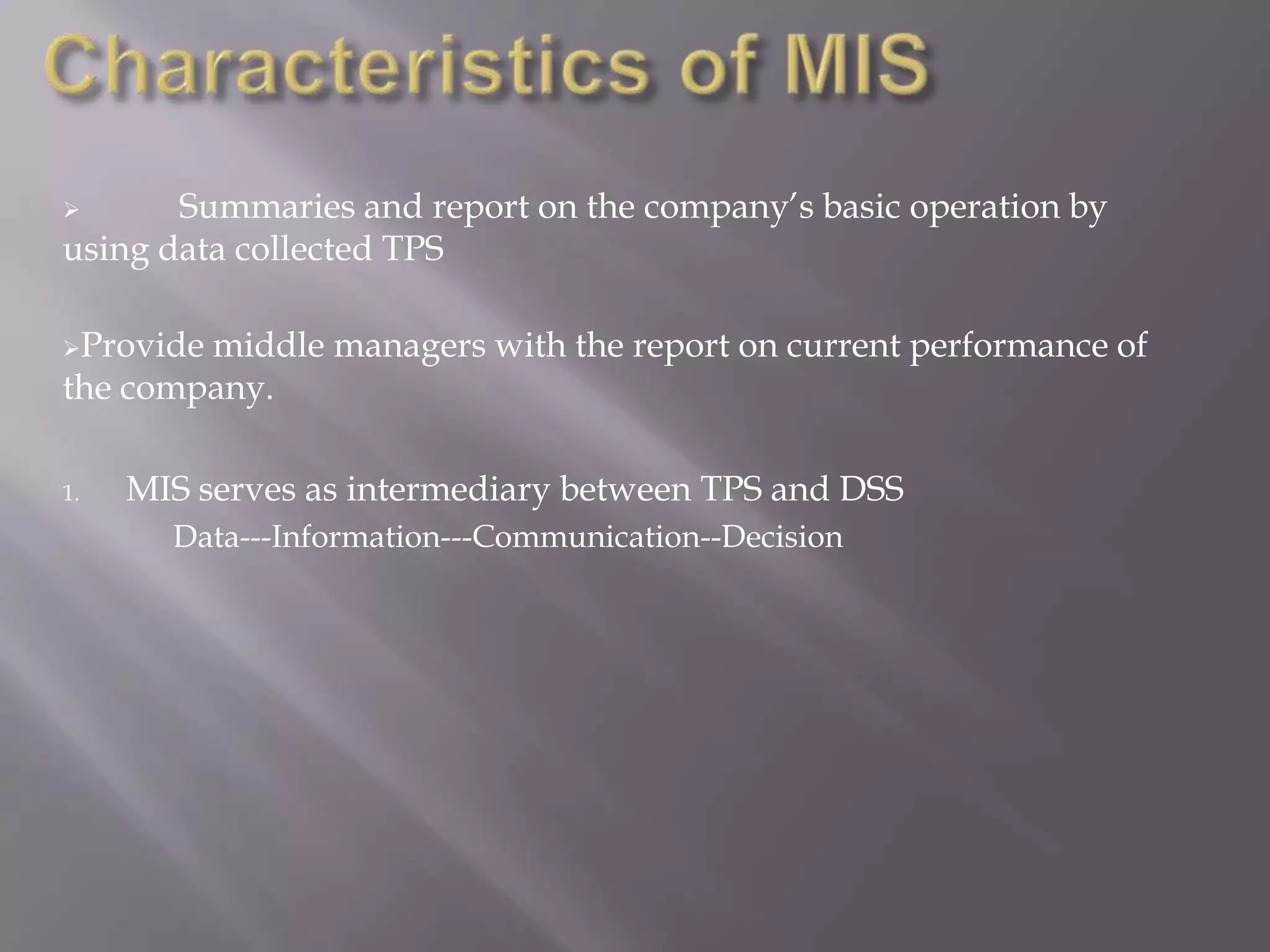 Characteristics of MIS

➢ Summaries and report on the company's basic operation by using data collected TPS

➢Provide middle managers with the report on current performance of the company.

1. MIS serves as intermediary between TPS and DSS

Data---Information---Communication--Decision